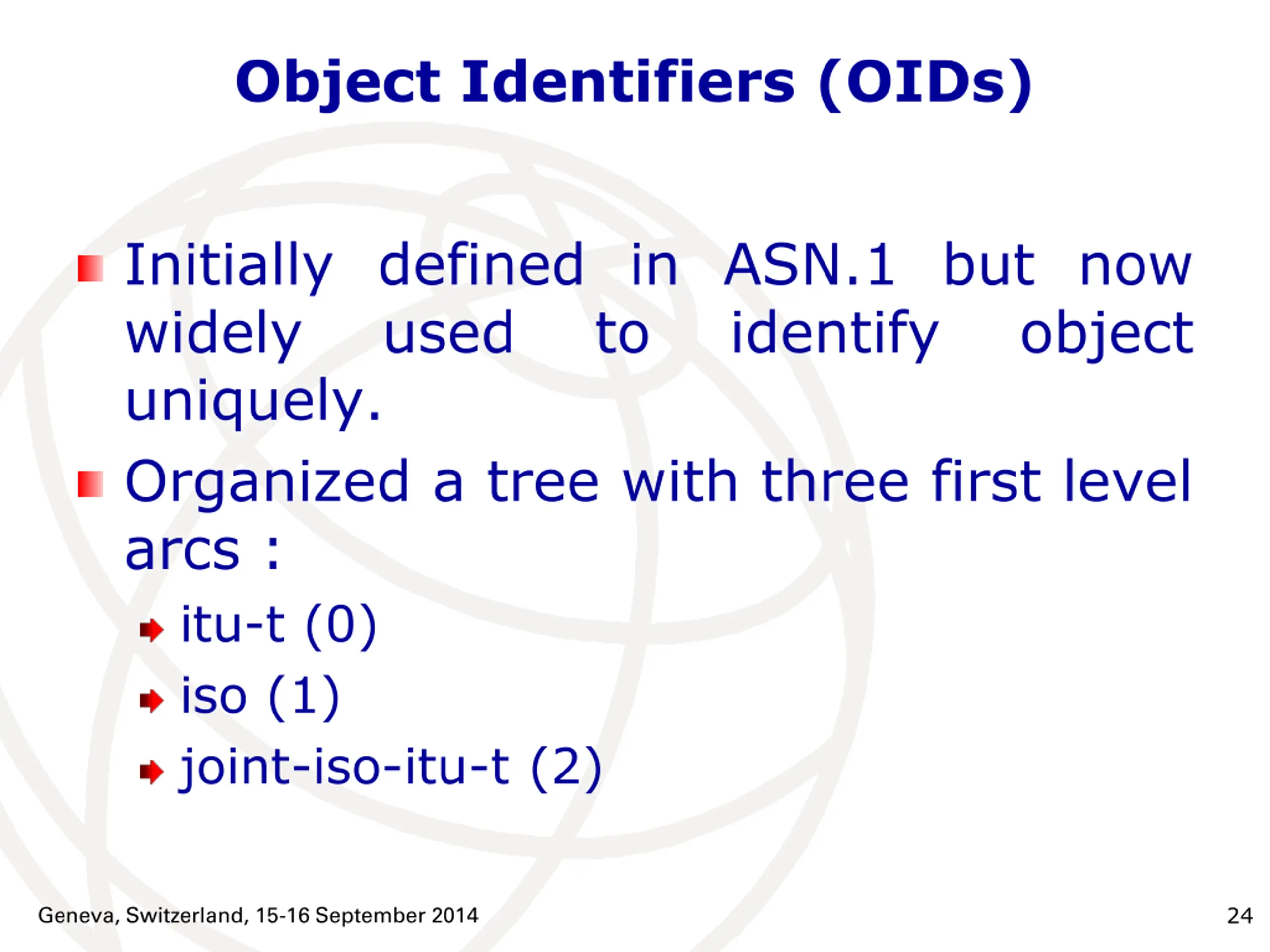 Object Identifiers (OIDs)

Initially defined in ASN.1 but now widely used to identify object uniquely.

Organized a tree with three first level arcs :

itu-t (0)

iso (1)

joint-iso-itu-t (2)

Geneva, Switzerland, 15-16 September 2014

24